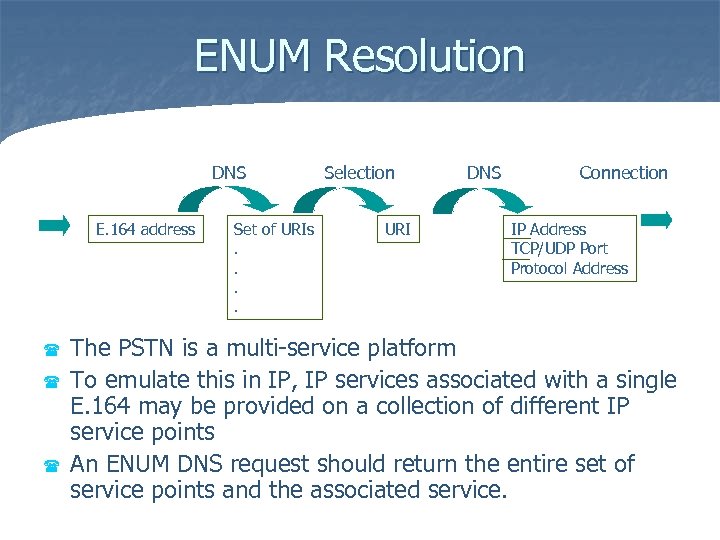 ENUM Resolution

DNS Selection DNS Connection

E.164 address

Set of URIs
.
.
.
.

URI

IP Address
TCP/UDP Port
Protocol Address

The PSTN is a multi-service platform

To emulate this in IP, IP services associated with a single E.164 may be provided on a collection of different IP service points

An ENUM DNS request should return the entire set of service points and the associated service.